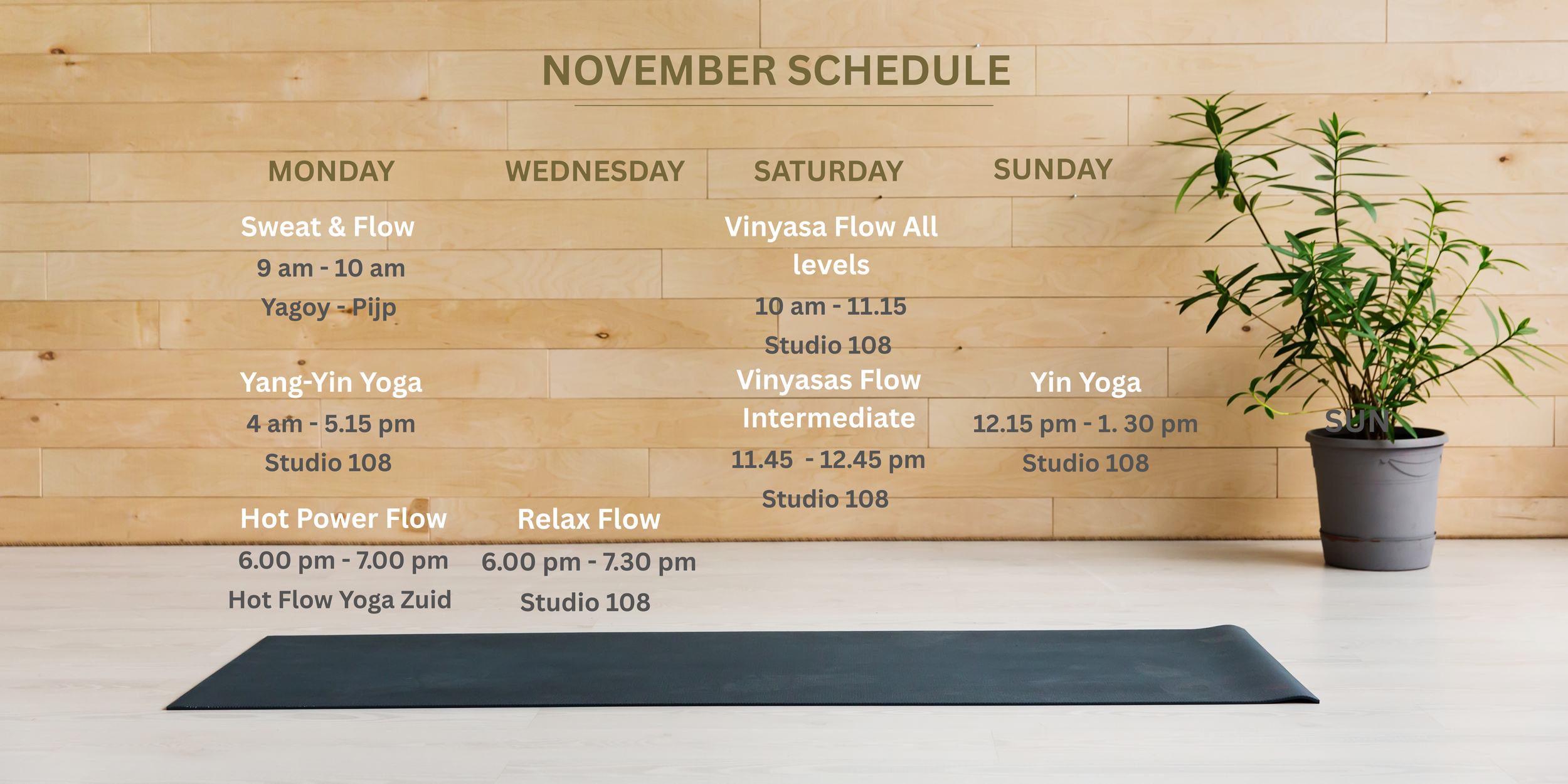 NOVEMBER SCHEDULE

MONDAY

Sweat & Flow
9 am - 10 am
Yagoy - Pijp

Yang-Yin Yoga
4 am - 5.15 pm
Studio 108

Hot Power Flow
6.00 pm - 7.00 pm
Hot Flow Yoga Zuid

WEDNESDAY

Relax Flow
6.00 pm - 7.30 pm
Studio 108

SATURDAY

Vinyasa Flow All levels
10 am - 11.15
Studio 108

Vinyasas Flow Intermediate
11.45 - 12.45 pm
Studio 108

SUNDAY

Yin Yoga
12.15 pm - 1. 30 pm
Studio 108

SUN